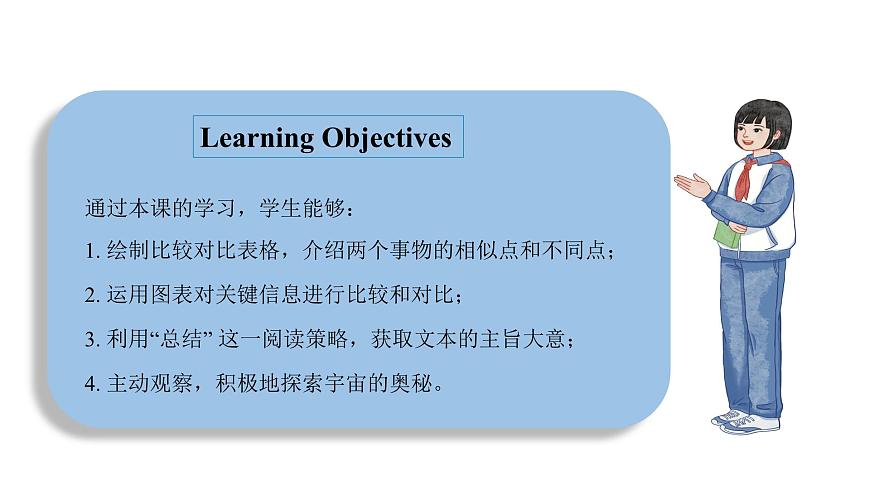 Learning Objectives

通过本课的学习，学生能够：

1. 绘制比较对比表格，介绍两个事物的相似点和不同点；

2. 运用图表对关键信息进行比较和对比；

3. 利用“总结” 这一阅读策略，获取文本的主旨大意；

4. 主动观察，积极地探索宇宙的奥秘。